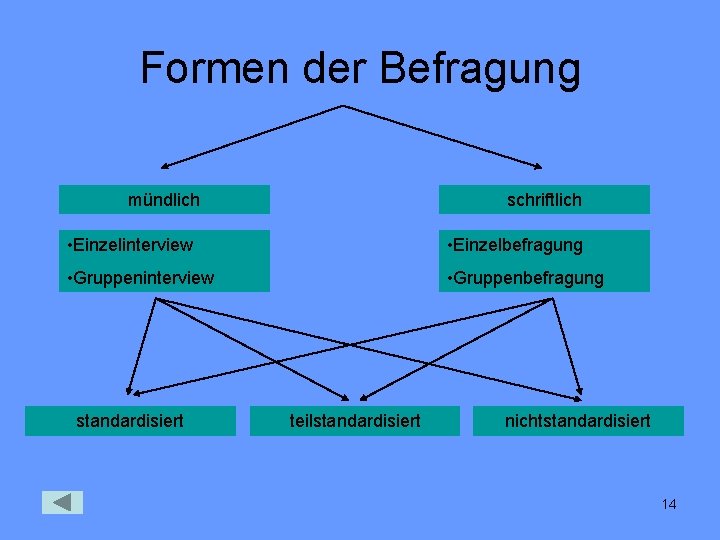 Formen der Befragung

mündlich

•Einzelinterview
•Gruppeninterview

schriftlich

•Einzelbefragung
•Gruppenbefragung

standardisiert

teilstandardisiert

nichtstandardisiert

14